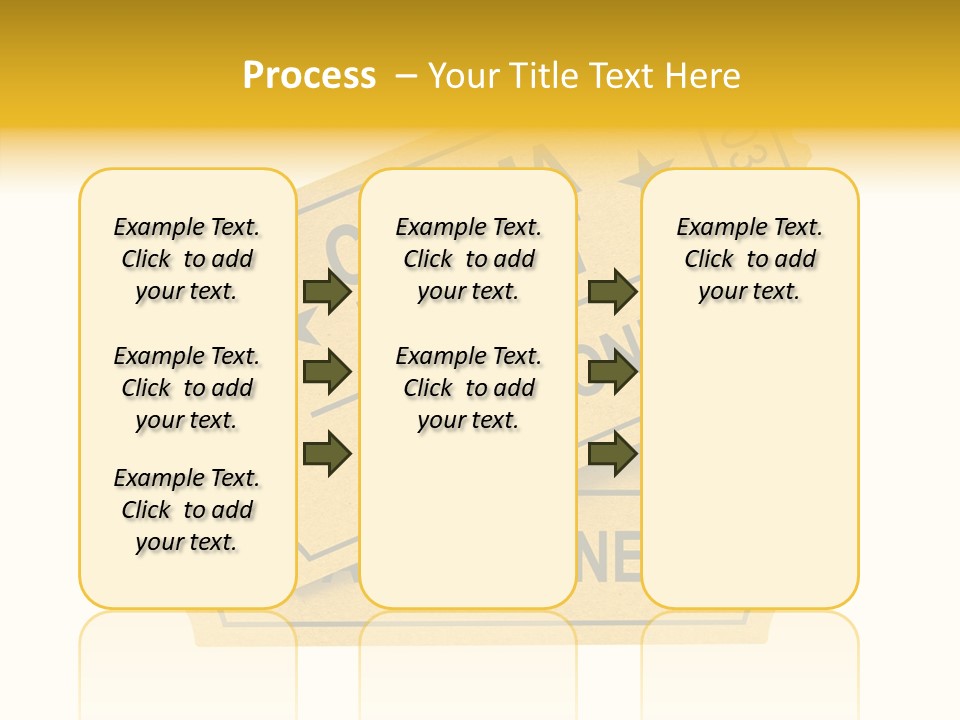 Process – Your Title Text Here

Example Text. Click to add your text.

Example Text. Click to add your text.

Example Text. Click to add your text.

Example Text. Click to add your text.

Example Text. Click to add your text.

Example Text. Click to add your text.